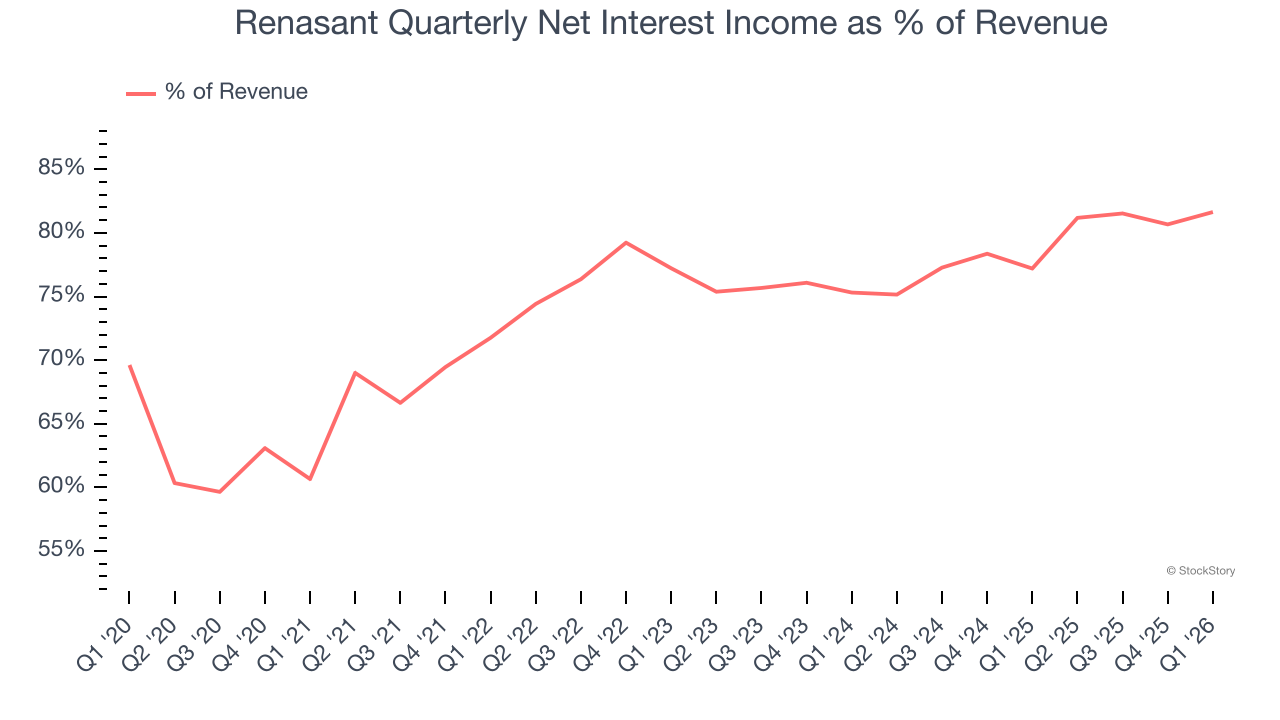 Renasant Quarterly Net Interest Income as % of Revenue

% of Revenue

85%
80%
75%
70%
65%
60%
55%

© StockStory

Q1 '20
Q2 '20
Q3 '20
Q4 '20
Q1 '21
Q2 '21
Q3 '21
Q4 '21
Q1 '22
Q2 '22
Q3 '22
Q4 '22
Q1 '23
Q2 '23
Q3 '23
Q4 '23
Q1 '24
Q2 '24
Q3 '24
Q4 '24
Q1 '25
Q2 '25
Q3 '25
Q4 '25
Q1 '26